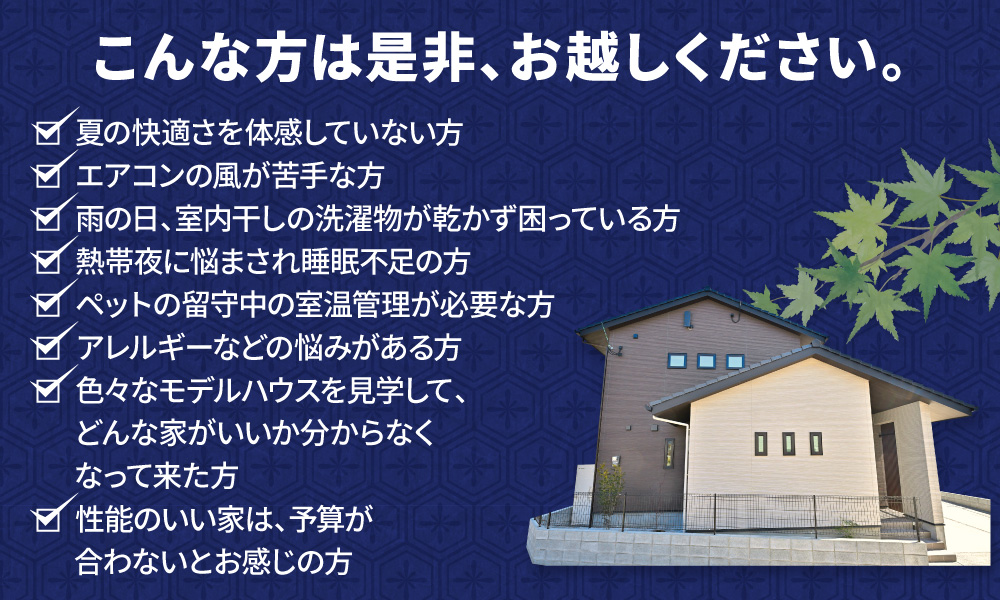 こんな方は是非、お越しください。

☑ 夏の快適さを体感していない方
☑ エアコンの風が苦手な方
☑ 雨の日、室内干しの洗濯物が乾かず困っている方
☑ 熱帯夜に悩まされ睡眠不足の方
☑ ペットの留守中の室温管理が必要な方
☑ アレルギーなどの悩みがある方
☑ 色々なモデルハウスを見学して、どんな家がいいか分からなくなって来た方
☑ 性能のいい家は、予算が合わないとお感じの方